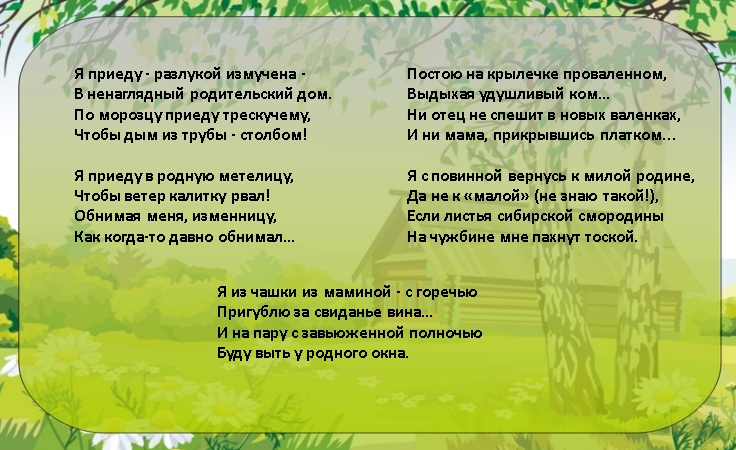 Я приеду - разлукой измучена -
В ненаглядный родительский дом.
По морозцу приеду трескучему,
Чтобы дым из трубы - столбом!

Я приеду в родную метелицу,
Чтобы ветер калитку рвал!
Обнимая меня, изменницу,
Как когда-то давно обнимал...

Постою на крылечке проваленном,
Выдыхая удушливый ком...
Ни отец не спешит в новых валенках,
И ни мама, прикрывшись платком...

Я с повинной вернусь к милой родине,
Да не к «малой» (не знаю такой!),
Если листья сибирской смородины
На чужбине мне пахнут тоской.

Я из чашки из маминой - с горечью
Пригублю за свиданье вина...
И на пару с завьюженной полночью
Буду выть у родного окна.